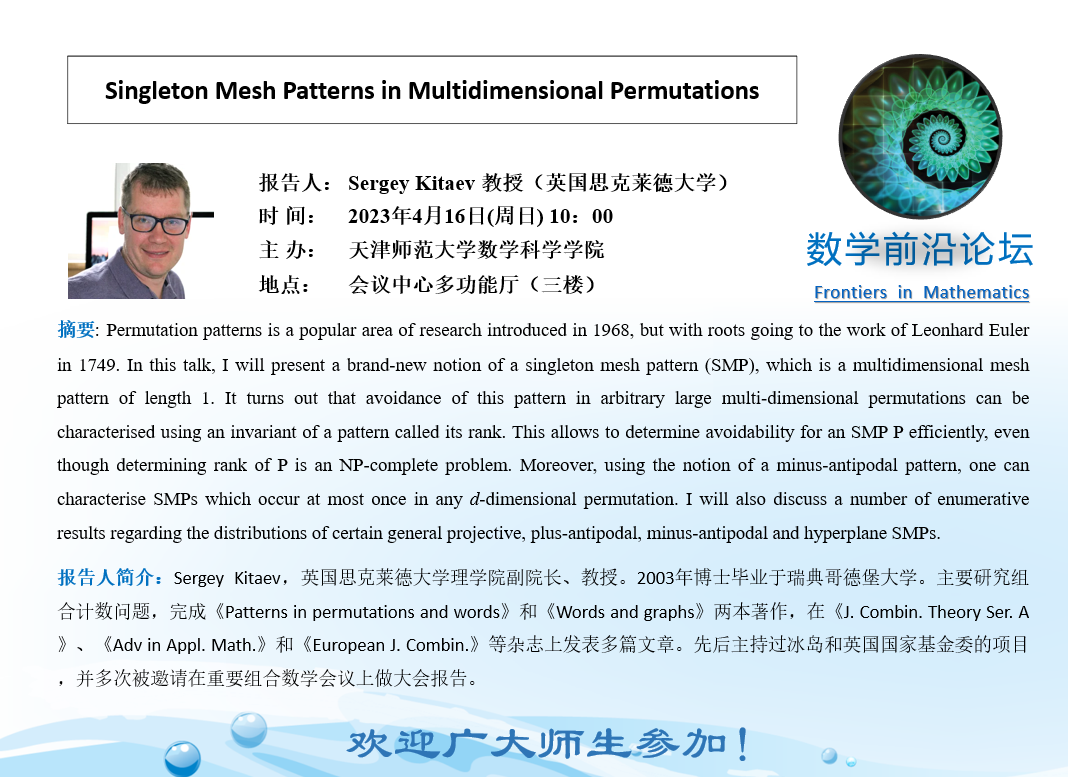 Singleton Mesh Patterns in Multidimensional Permutations

报告人： Sergey Kitaev 教授（英国思克莱德大学）
时 间： 2023年4月16日(周日) 10：00
主 办： 天津师范大学数学科学学院
地点： 会议中心多功能厅（三楼）

数学前沿论坛
Frontiers in Mathematics

摘要: Permutation patterns is a popular area of research introduced in 1968, but with roots going to the work of Leonhard Euler in 1749. In this talk, I will present a brand-new notion of a singleton mesh pattern (SMP), which is a multidimensional mesh pattern of length 1. It turns out that avoidance of this pattern in arbitrary large multi-dimensional permutations can be characterised using an invariant of a pattern called its rank. This allows to determine avoidability for an SMP P efficiently, even though determining rank of P is an NP-complete problem. Moreover, using the notion of a minus-antipodal pattern, one can characterise SMPs which occur at most once in any $d$-dimensional permutation. I will also discuss a number of enumerative results regarding the distributions of certain general projective, plus-antipodal, minus-antipodal and hyperplane SMPs.

报告人简介：Sergey Kitaev，英国思克莱德大学理学院副院长、教授。2003年博士毕业于瑞典哥德堡大学。主要研究组合计数问题，完成《Patterns in permutations and words》和《Words and graphs》两本著作，在《J. Combin. Theory Ser. A》、《Adv in Appl. Math.》和《European J. Combin.》等杂志上发表多篇文章。先后主持过冰岛和英国国家基金委的项目，并多次被邀请在重要组合数学会议上做大会报告。

欢迎广大师生参加！